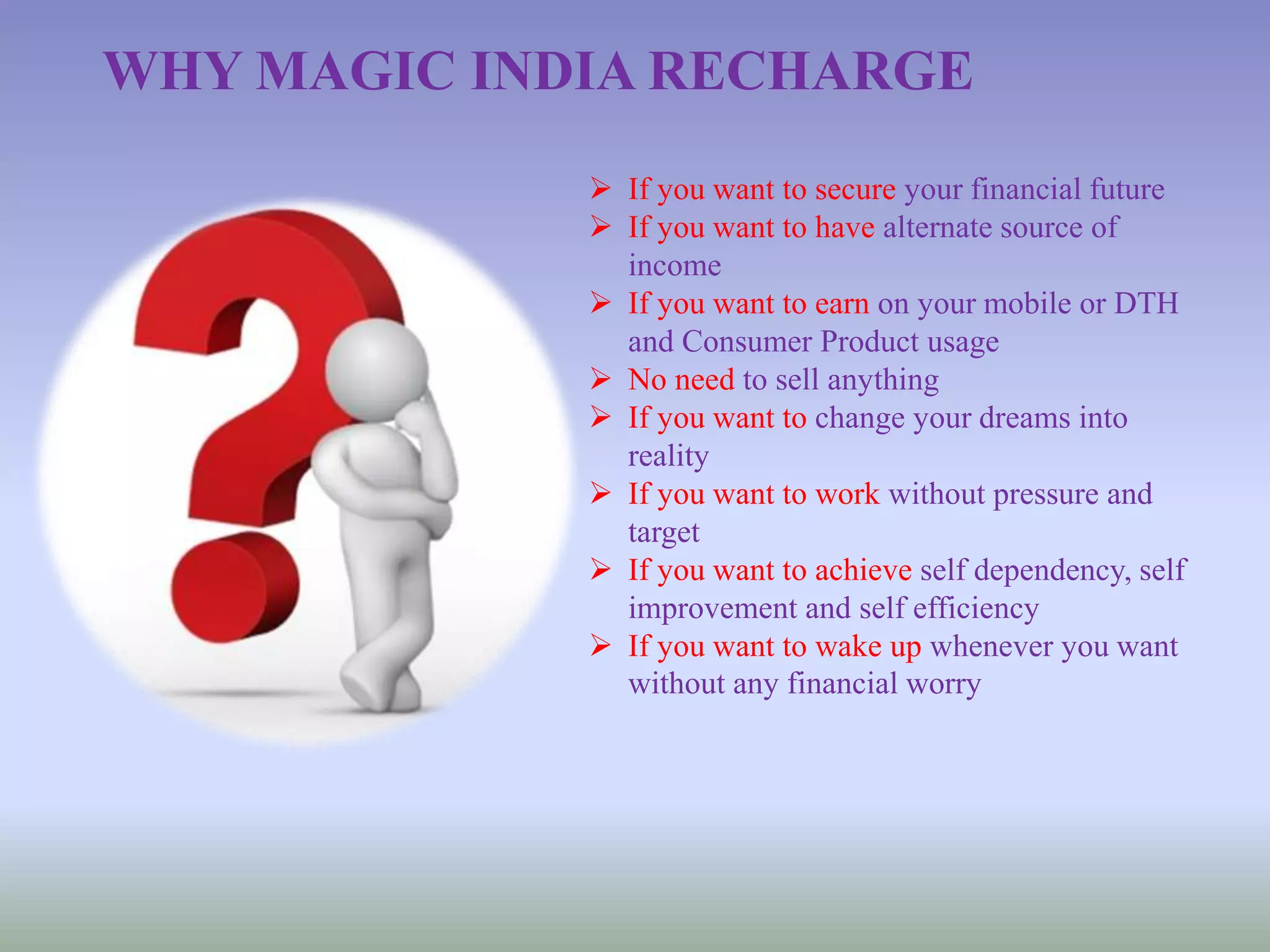 WHY MAGIC INDIA RECHARGE

➢ If you want to secure your financial future
➢ If you want to have alternate source of income
➢ If you want to earn on your mobile or DTH and Consumer Product usage
➢ No need to sell anything
➢ If you want to change your dreams into reality
➢ If you want to work without pressure and target
➢ If you want to achieve self dependency, self improvement and self efficiency
➢ If you want to wake up whenever you want without any financial worry